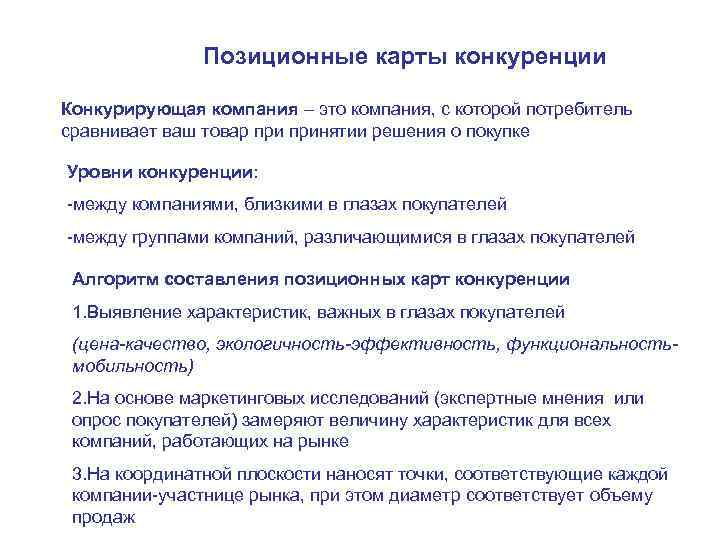 Позиционные карты конкуренции

Конкурирующая компания – это компания, с которой потребитель сравнивает ваш товар при принятии решения о покупке

Уровни конкуренции:

-между компаниями, близкими в глазах покупателей

-между группами компаний, различающимися в глазах покупателей

Алгоритм составления позиционных карт конкуренции

1.Выявление характеристик, важных в глазах покупателей

(цена-качество, экологичность-эффективность, функциональность-мобильность)

2.На основе маркетинговых исследований (экспертные мнения или опрос покупателей) замеряют величину характеристик для всех компаний, работающих на рынке

3.На координатной плоскости наносят точки, соответствующие каждой компании-участнице рынка, при этом диаметр соответствует объему продаж